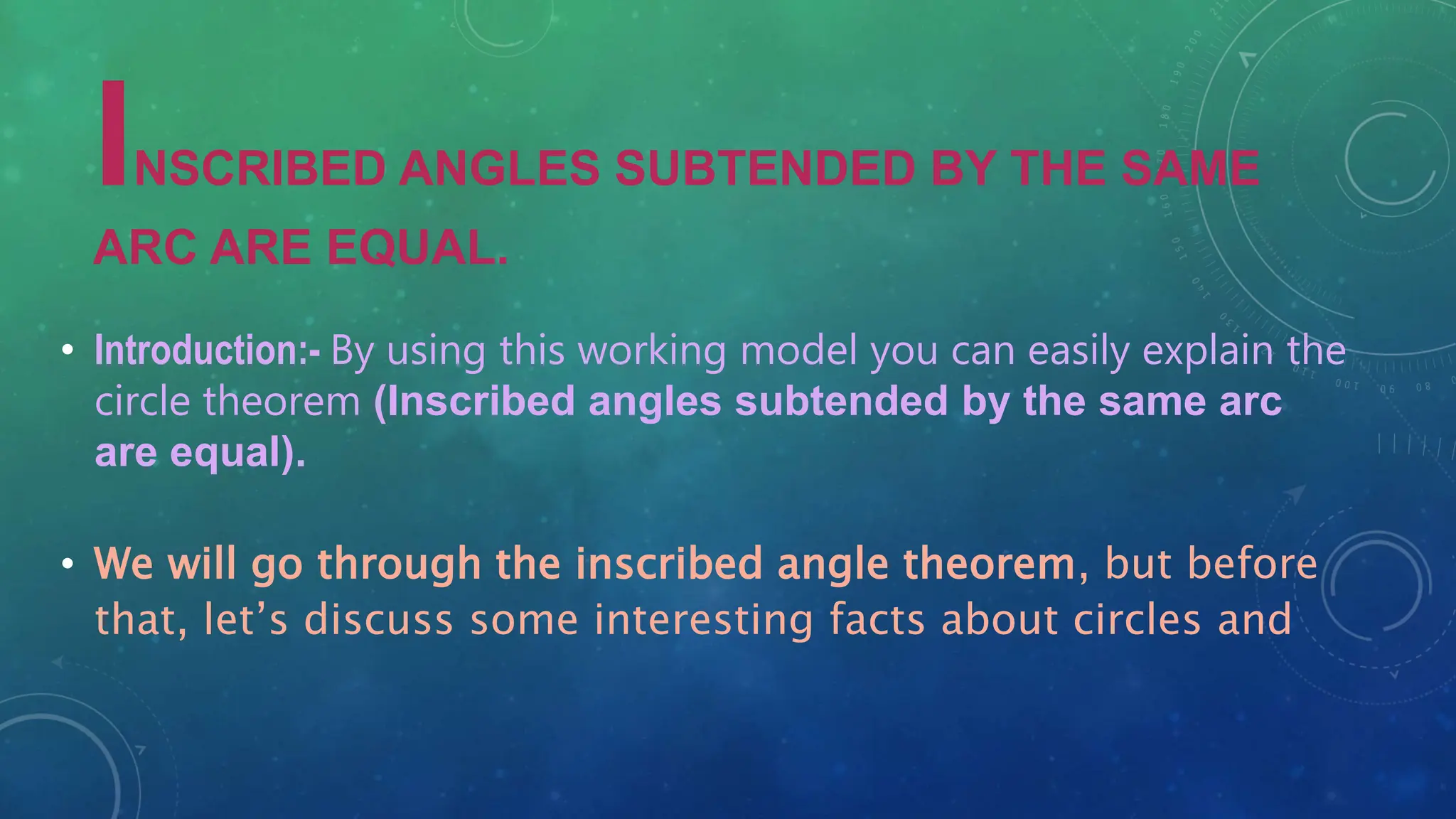 INSCRIBED ANGLES SUBTENDED BY THE SAME ARC ARE EQUAL.

• Introduction:- By using this working model you can easily explain the circle theorem (Inscribed angles subtended by the same arc are equal).

• We will go through the inscribed angle theorem, but before that, let's discuss some interesting facts about circles and